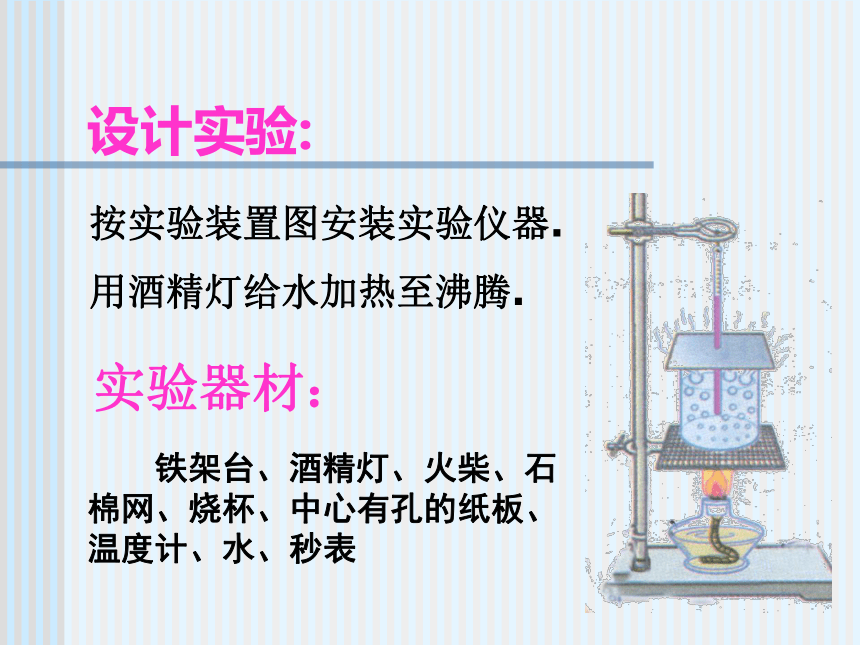 设计实验:

按实验装置图安装实验仪器.

用酒精灯给水加热至沸腾.

实验器材:

铁架台、酒精灯、火柴、石棉网、烧杯、中心有孔的纸板、温度计、水、秒表